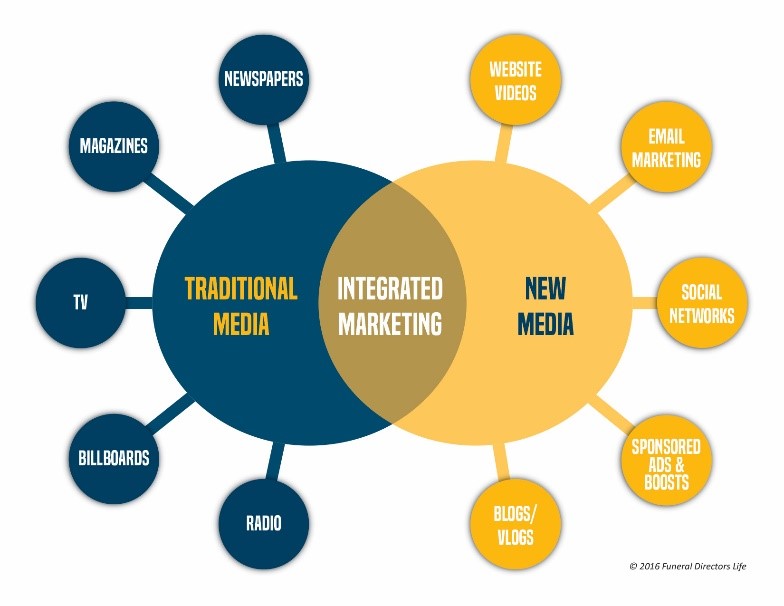 NEWSPAPERS

MAGAZINES

TV

BILLBOARDS

RADIO

TRADITIONAL MEDIA

INTEGRATED MARKETING

NEW MEDIA

WEBSITE VIDEOS

EMAIL MARKETING

SOCIAL NETWORKS

SPONSORED ADS & BOOSTS

BLOGS/ VLOGS

© 2016 Funeral Directors Life